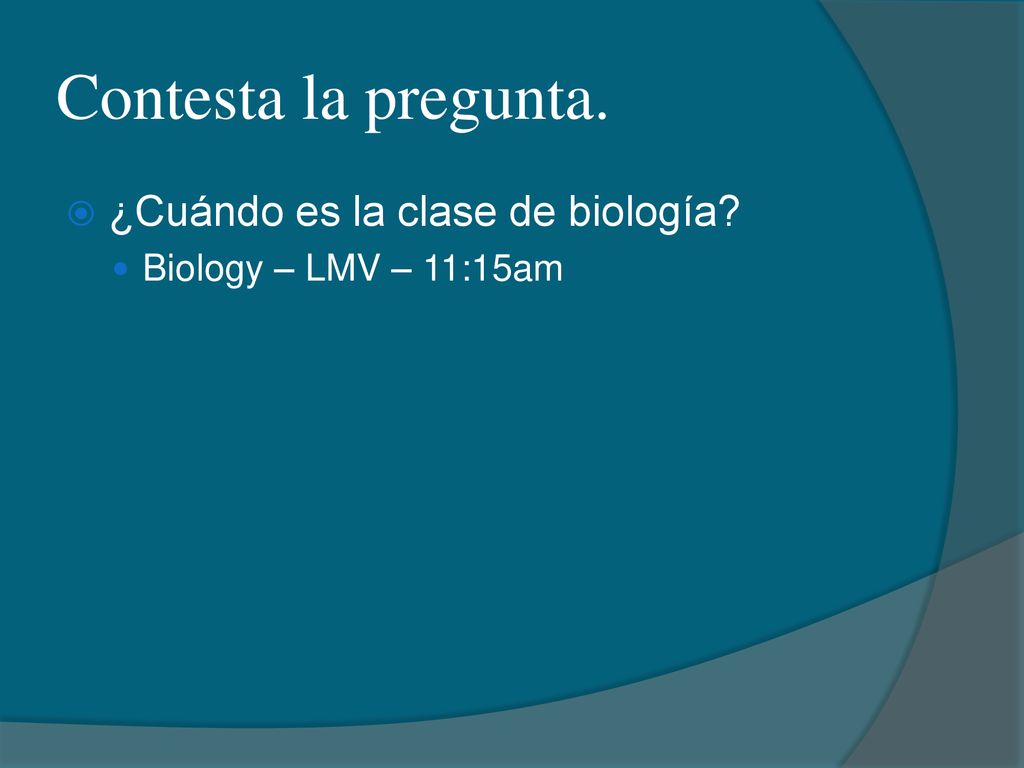 Contesta la pregunta.

¿Cuándo es la clase de biología?

Biology – LMV – 11:15am